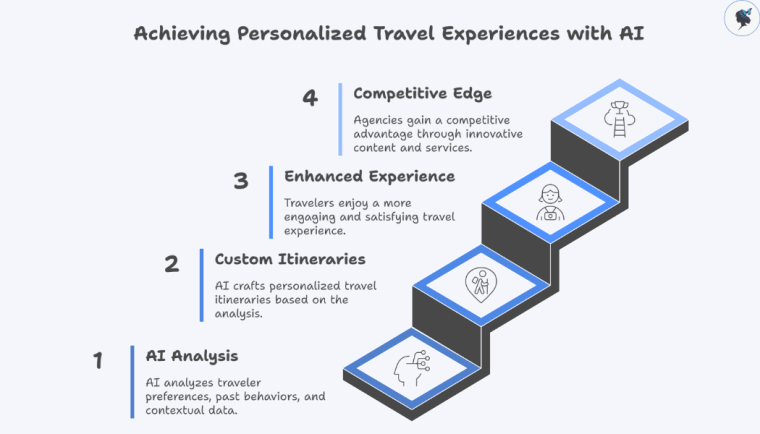 Achieving Personalized Travel Experiences with AI

4
Competitive Edge
Agencies gain a competitive advantage through innovative content and services.

3
Enhanced Experience
Travelers enjoy a more engaging and satisfying travel experience.

2
Custom Itineraries
AI crafts personalized travel itineraries based on the analysis.

1
AI Analysis
AI analyzes traveler preferences, past behaviors, and contextual data.